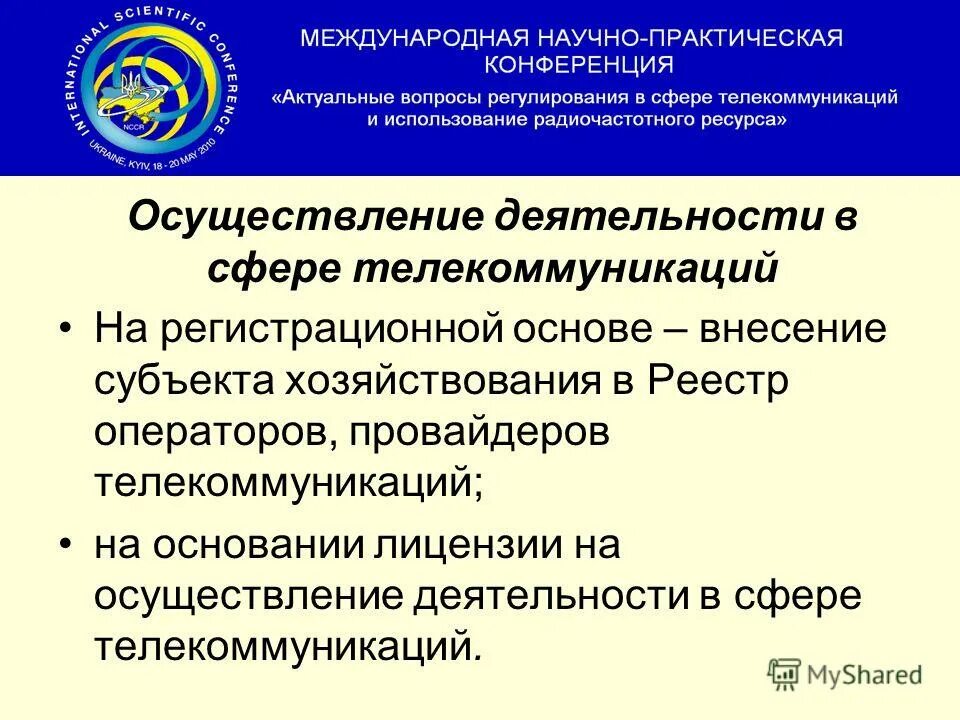 INTERNATIONAL SCIENTIFIC CONFERENCE
NCCR
UKRAINE, KYIV, 18 - 20 MAY 2010

МЕЖДУНАРОДНАЯ НАУЧНО-ПРАКТИЧЕСКАЯ КОНФЕРЕНЦИЯ
«Актуальные вопросы регулирования в сфере телекоммуникаций и использование радиочастотного ресурса»

Осуществление деятельности в сфере телекоммуникаций

• На регистрационной основе – внесение субъекта хозяйствования в Реестр операторов, провайдеров телекоммуникаций;

• на основании лицензии на осуществление деятельности в сфере телекоммуникаций.

MyShared